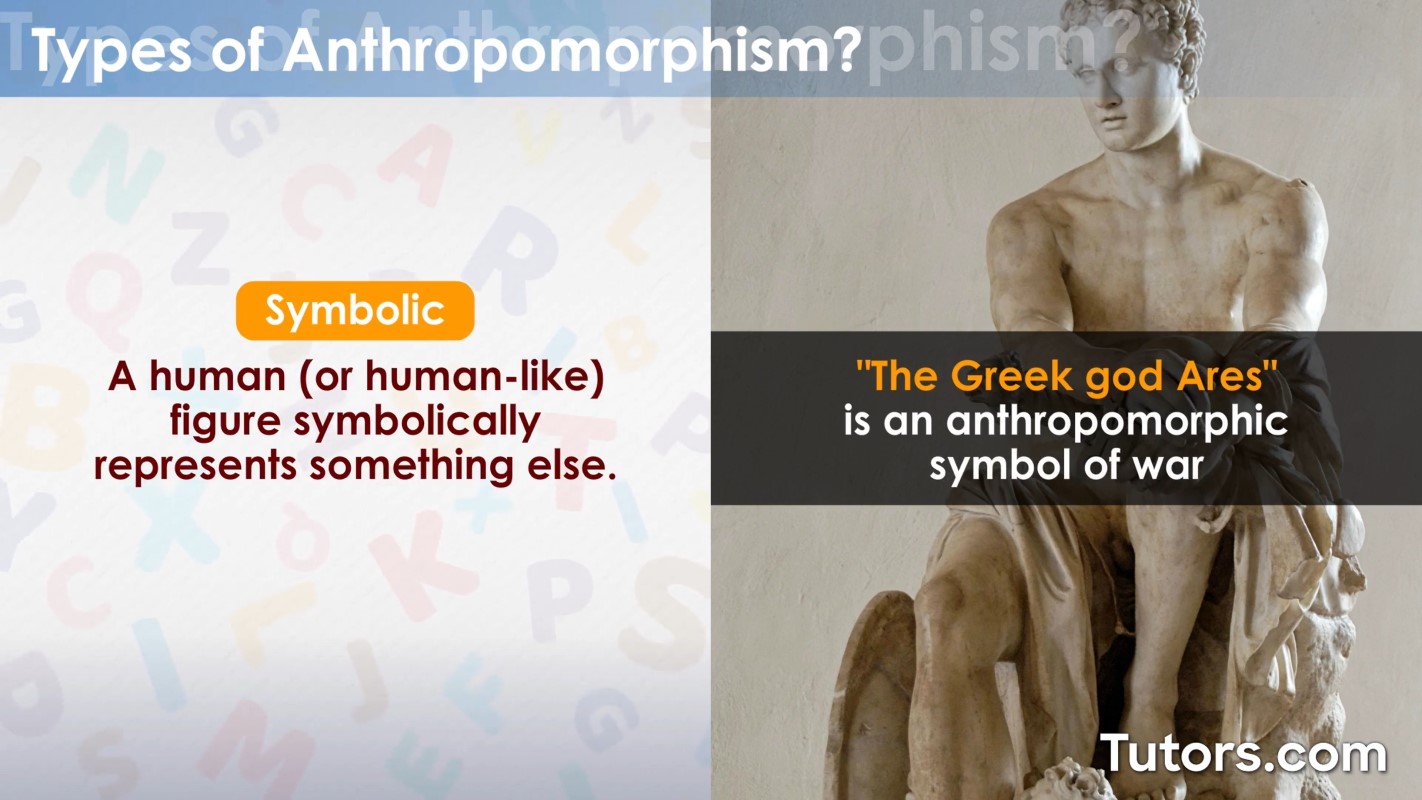 Types of Anthropomorphism?

Symbolic

A human (or human-like) figure symbolically represents something else.

"The Greek god Ares" is an anthropomorphic symbol of war

Tutors.com